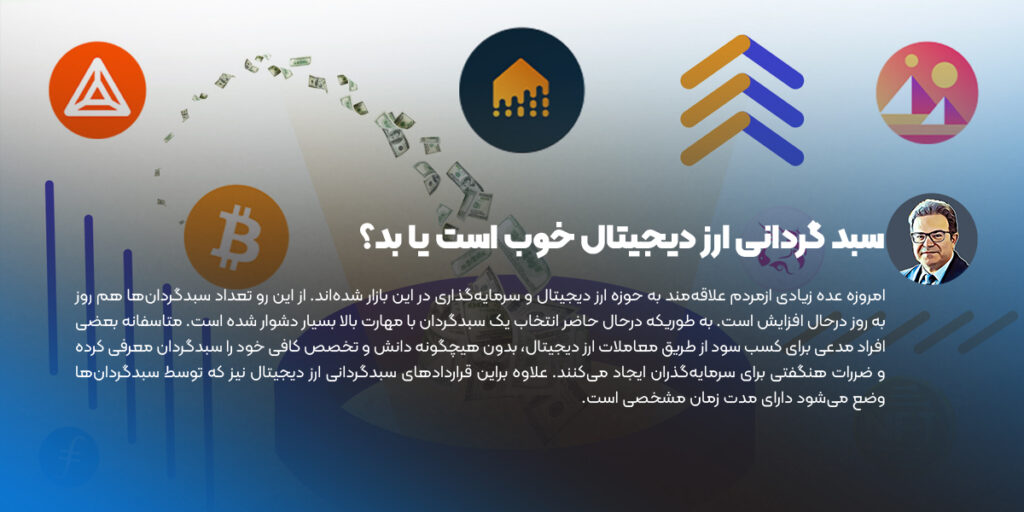 سبد گردانی ارز دیجیتال خوب است یا بد؟

امروزه عده زیادی ازمردم علاقه‌مند به حوزه ارز دیجیتال و سرمایه‌گذاری در این بازار شده‌اند. از این رو تعداد سبدگردان‌ها هم روز به روز درحال افزایش است. به طوریکه درحال حاضر انتخاب یک سبدگردان با مهارت بالا بسیار دشوار شده است. متاسفانه بعضی افراد مدعی برای کسب سود از طریق معاملات ارز دیجیتال، بدون هیچگونه دانش و تخصص کافی خود را سبدگردان معرفی کرده و ضررات هنگفتی برای سرمایه‌گذران ایجاد می‌کنند. علاوه براین قراردادهای سبدگردانی ارز دیجیتال نیز که توسط سبدگردان‌ها وضع می‌شود دارای مدت زمان مشخصی است.